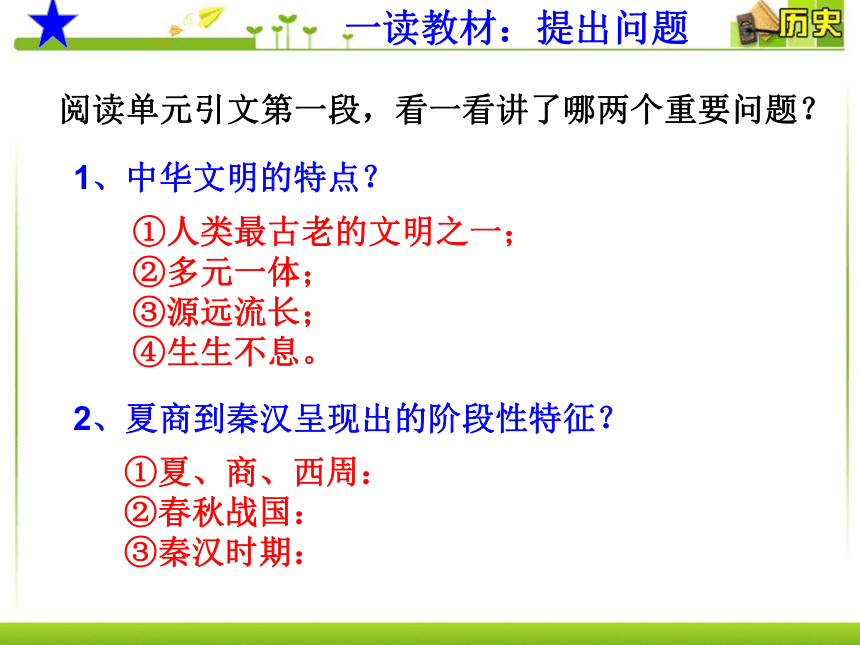 一读教材：提出问题

历史

阅读单元引文第一段，看一看讲了哪两个重要问题？

1、中华文明的特点？

①人类最古老的文明之一；
②多元一体；
③源远流长；
④生生不息。

2、夏商到秦汉呈现出的阶段性特征？

①夏、商、西周：
②春秋战国：
③秦汉时期：